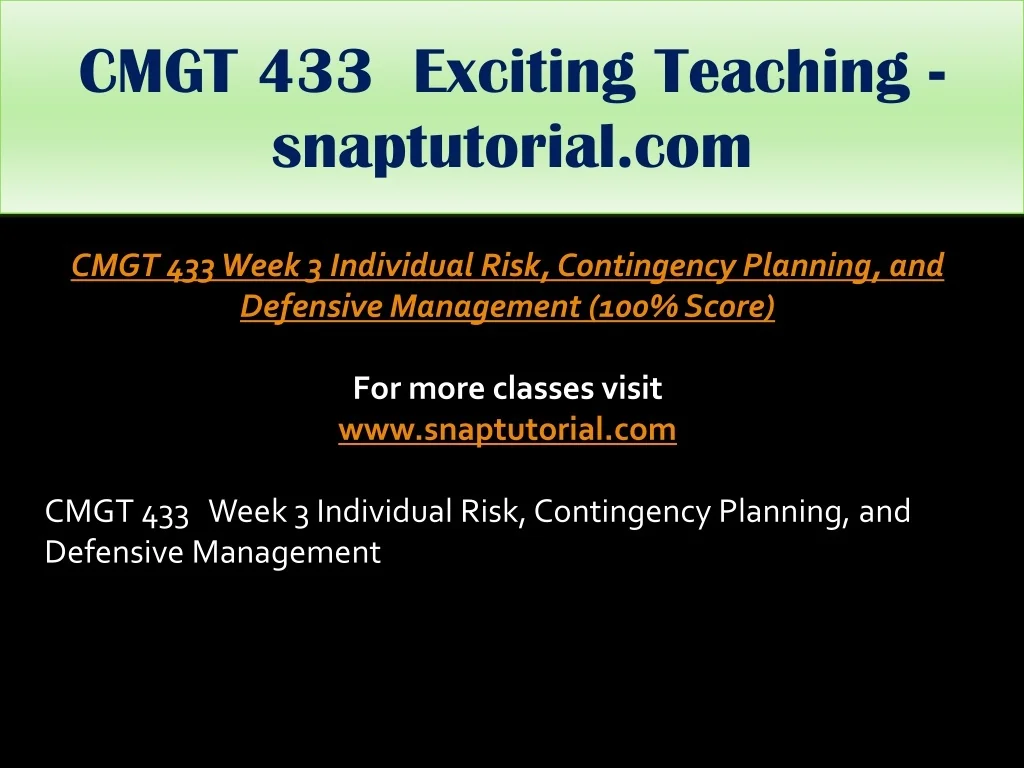 CMGT 433 Exciting Teaching - snaptutorial.com

CMGT 433 Week 3 Individual Risk, Contingency Planning, and Defensive Management (100% Score)

For more classes visit
www.snaptutorial.com

CMGT 433 Week 3 Individual Risk, Contingency Planning, and Defensive Management